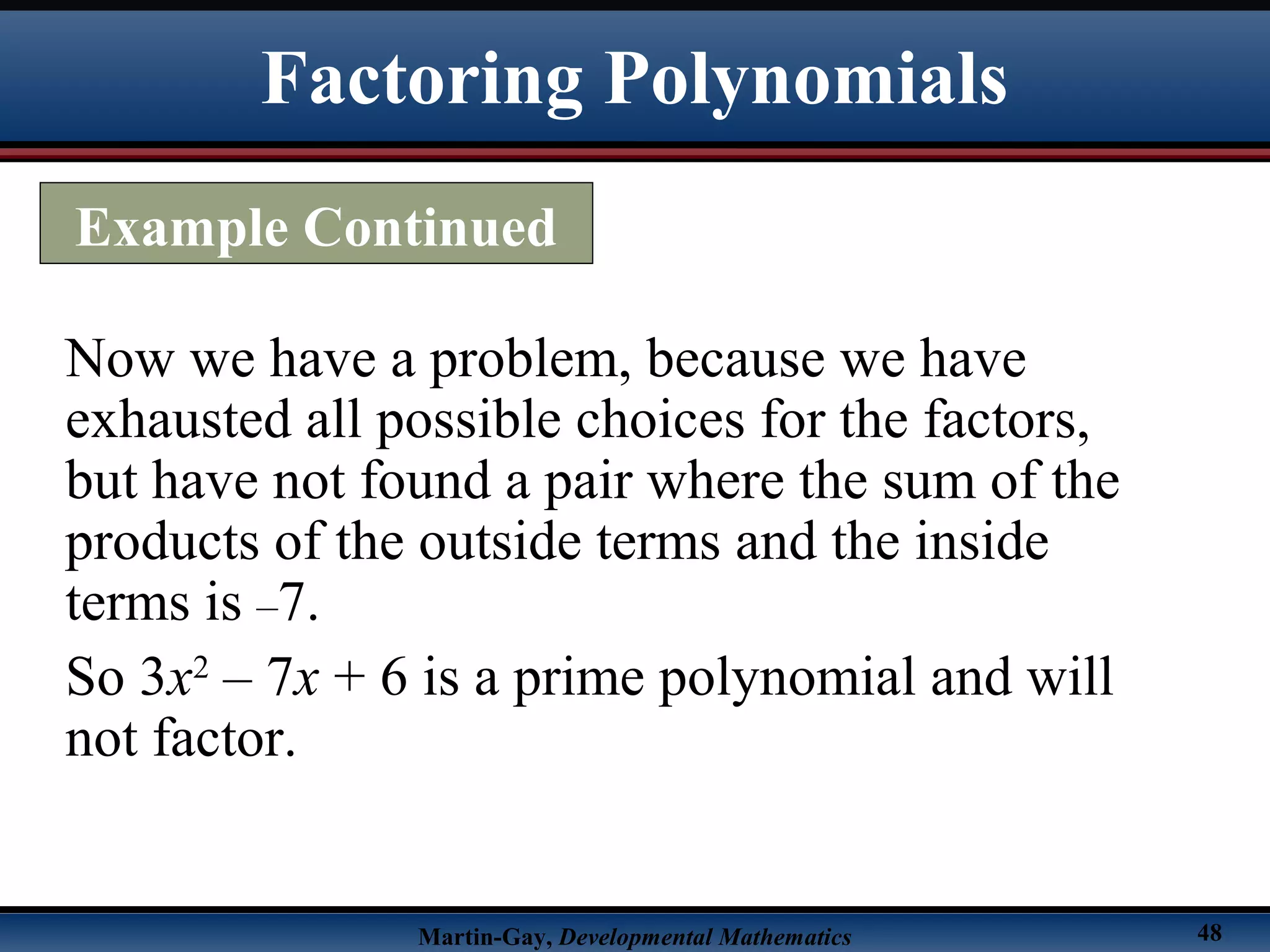 Factoring Polynomials

Example Continued

Now we have a problem, because we have exhausted all possible choices for the factors, but have not found a pair where the sum of the products of the outside terms and the inside terms is $-7$.

So $3x^2 - 7x + 6$ is a prime polynomial and will not factor.

Martin-Gay, Developmental Mathematics

48